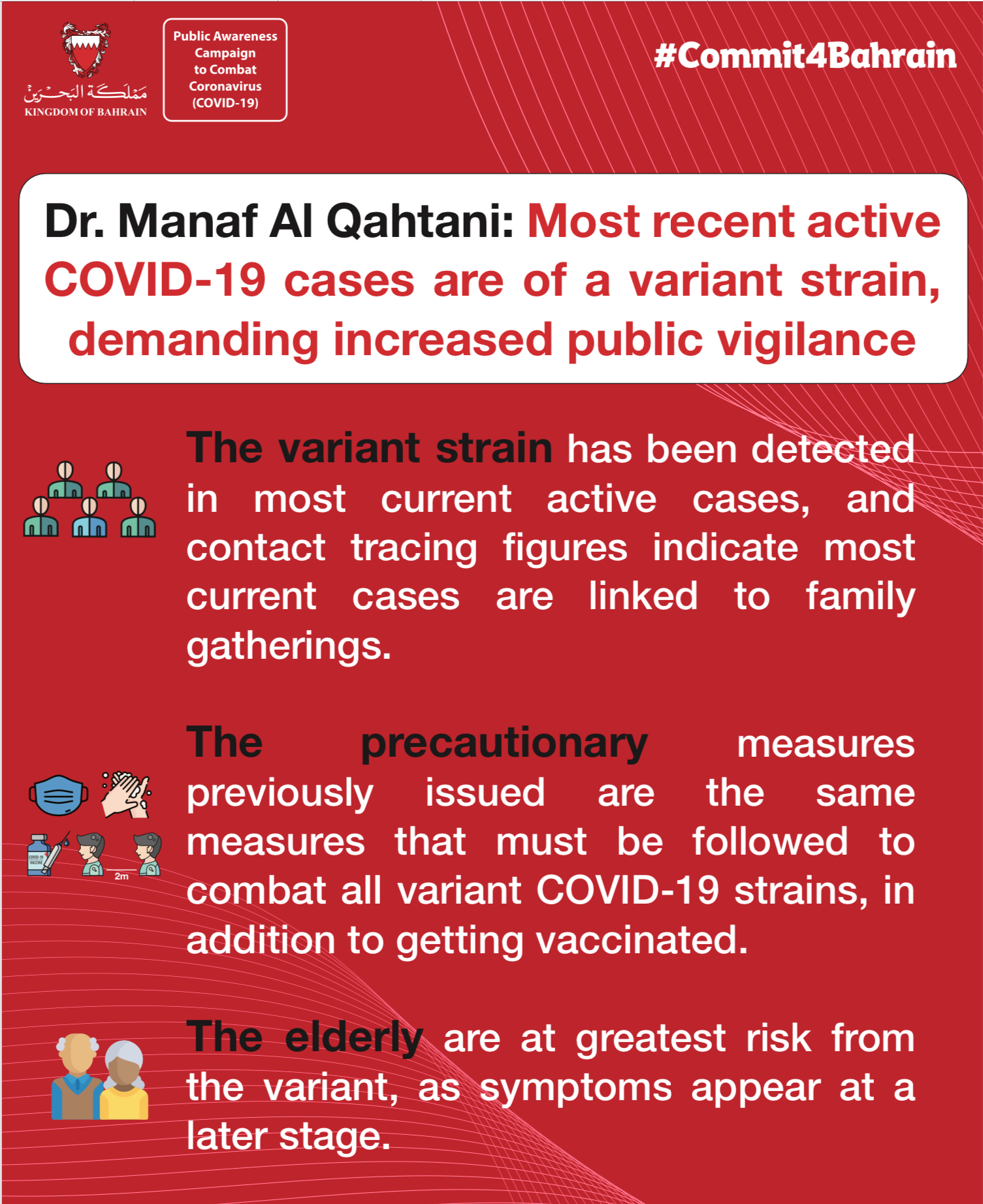 مملكة البحرين
KINGDOM OF BAHRAIN

Public Awareness Campaign to Combat Coronavirus (COVID-19)

#Commit4Bahrain

Dr. Manaf Al Qahtani: Most recent active COVID-19 cases are of a variant strain, demanding increased public vigilance

The variant strain has been detected in most current active cases, and contact tracing figures indicate most current cases are linked to family gatherings.

COVID-19 VACCINE

2m

The precautionary measures previously issued are the same measures that must be followed to combat all variant COVID-19 strains, in addition to getting vaccinated.

The elderly are at greatest risk from the variant, as symptoms appear at a later stage.